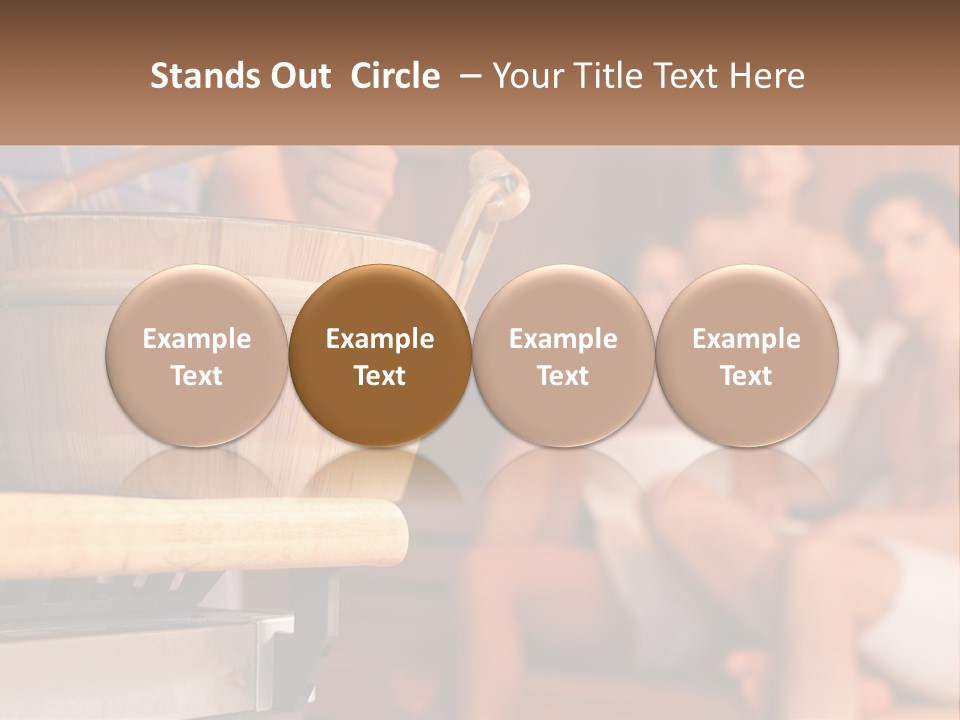 Stands Out Circle – Your Title Text Here

Example Text

Example Text

Example Text

Example Text